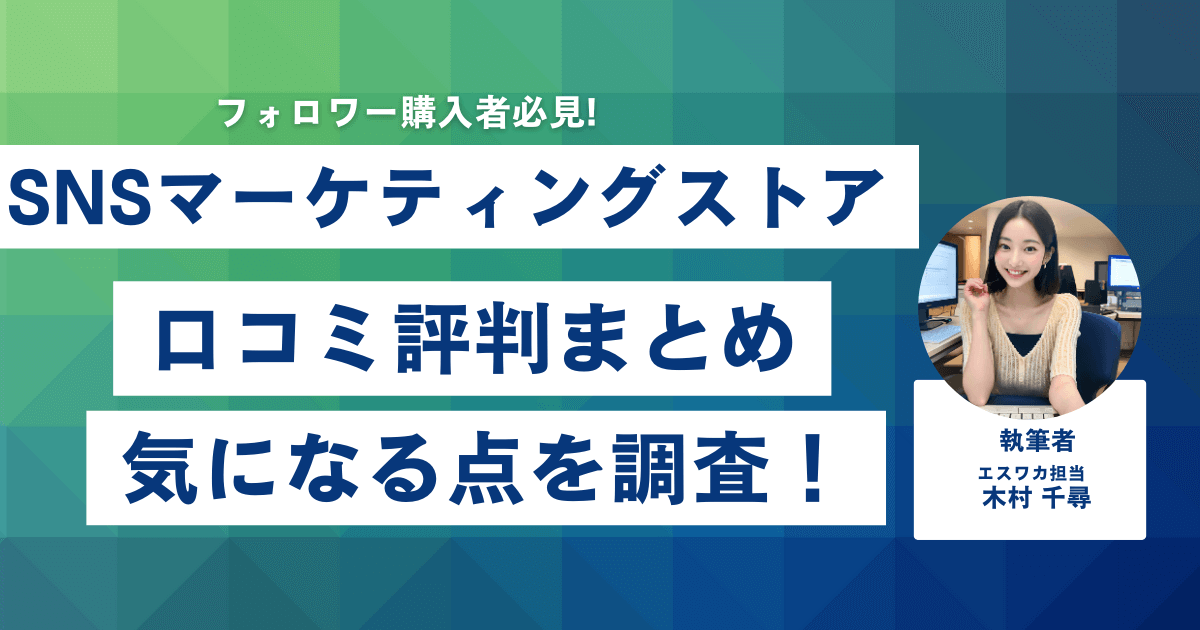 フォロワー購入者必見!

SNSマーケティングストア

口コミ評判まとめ

気になる点を調査！

執筆者
エスワカ担当
木村 千尋